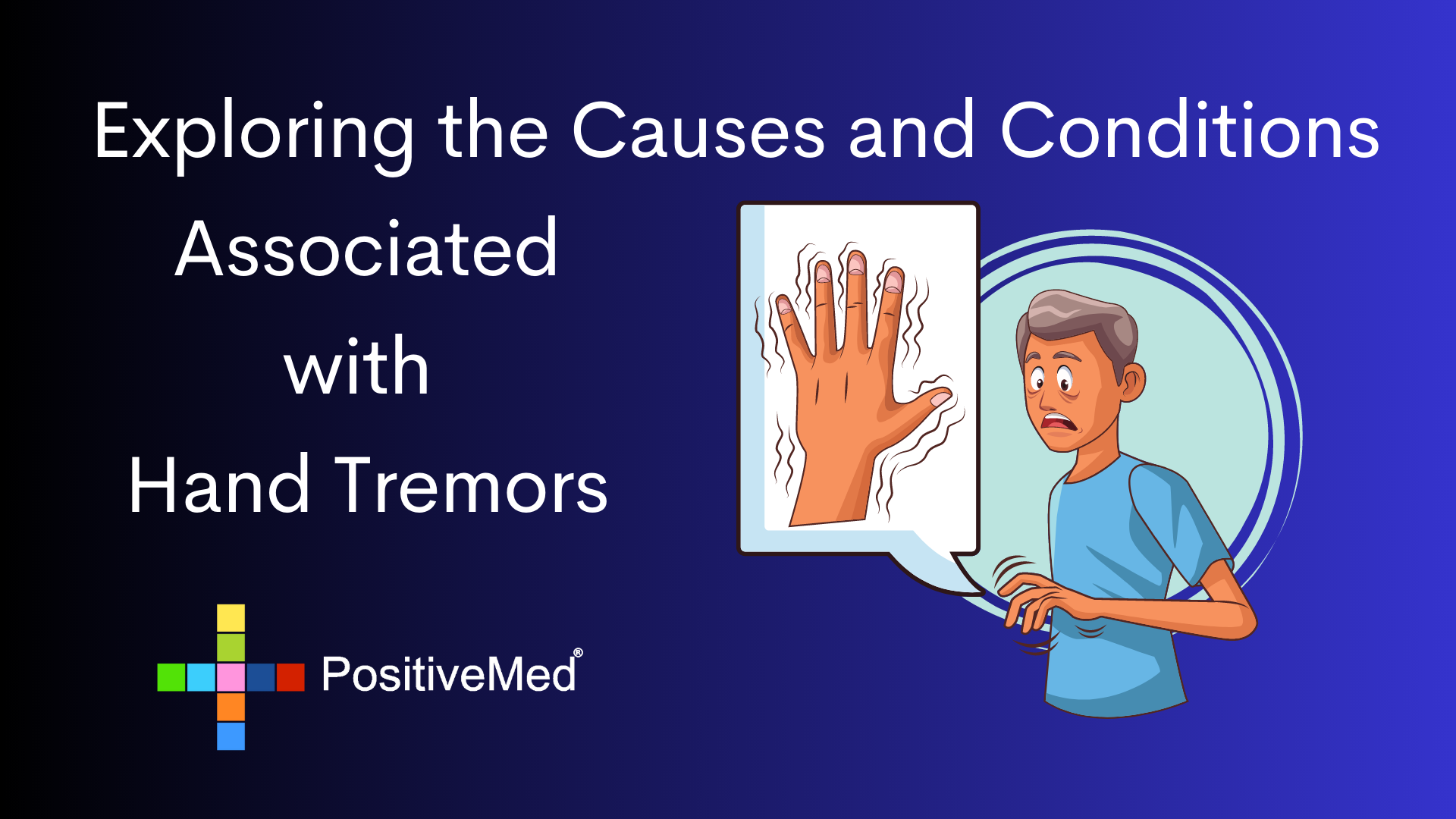 Exploring the Causes and Conditions
Associated
with
Hand Tremors

PositiveMed®